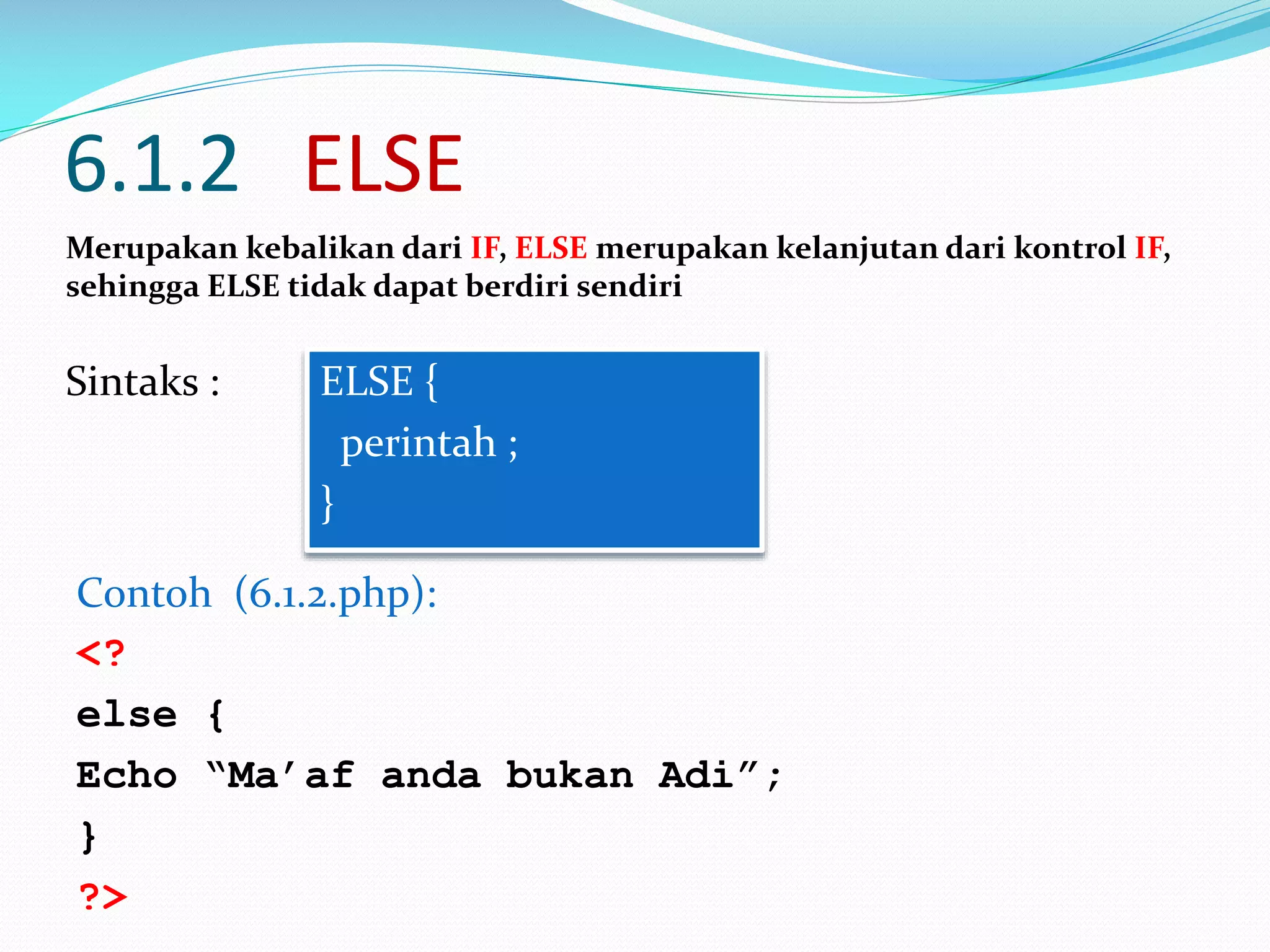 6.1.2 ELSE

Merupakan kebalikan dari IF, ELSE merupakan kelanjutan dari kontrol IF, sehingga ELSE tidak dapat berdiri sendiri

Sintaks :

ELSE {
perintah ;
}

Contoh (6.1.2.php):
<?
else {
Echo “Ma’af anda bukan Adi”;
}
?>